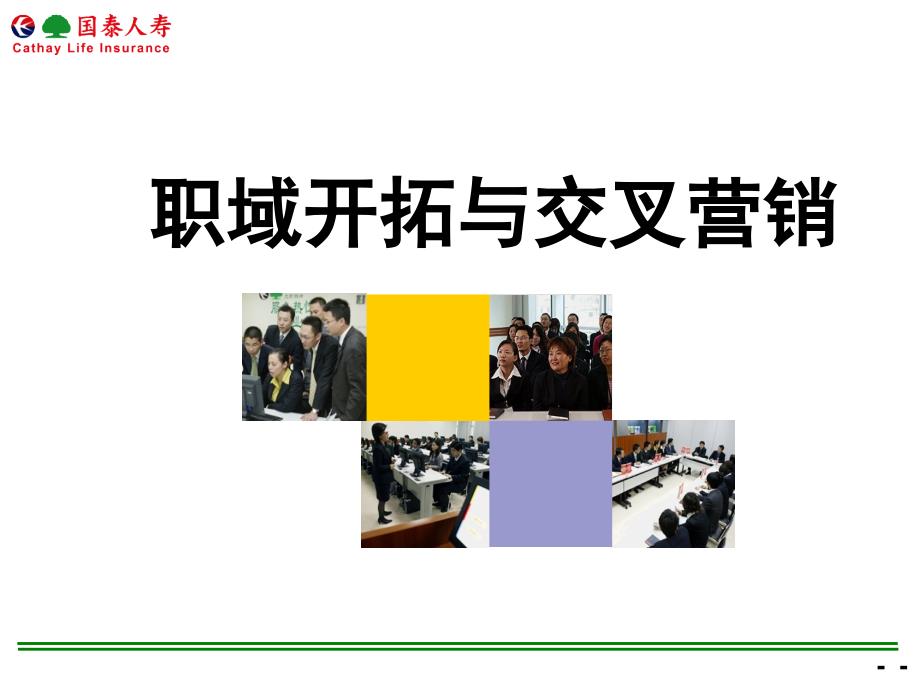 国泰人寿
Cathay Life Insurance

职域开拓与交叉营销

- -